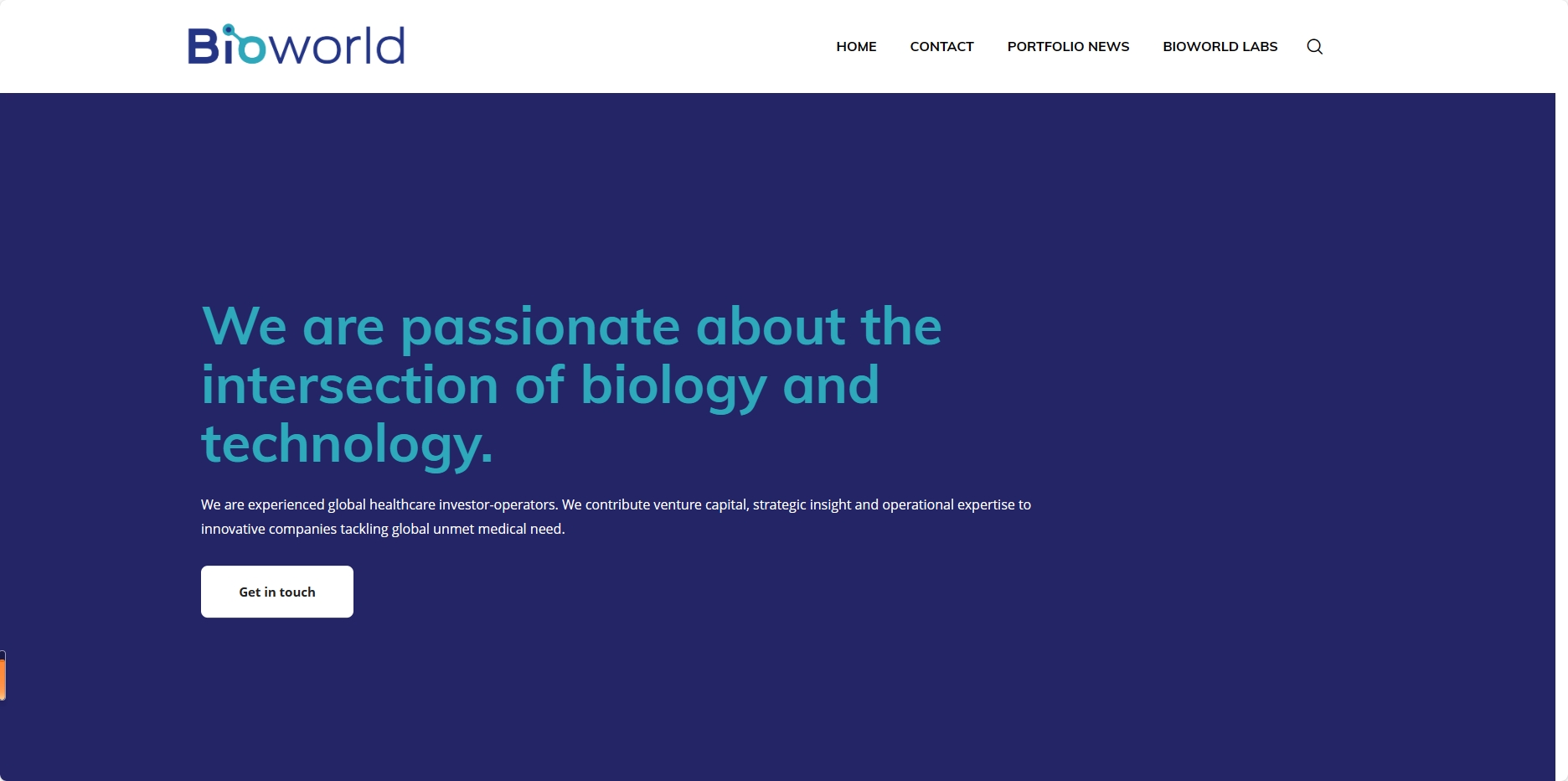 Bioworld

HOME CONTACT PORTFOLIO NEWS BIOWORLD LABS

We are passionate about the intersection of biology and technology.

We are experienced global healthcare investor-operators. We contribute venture capital, strategic insight and operational expertise to innovative companies tackling global unmet medical need.

Get in touch